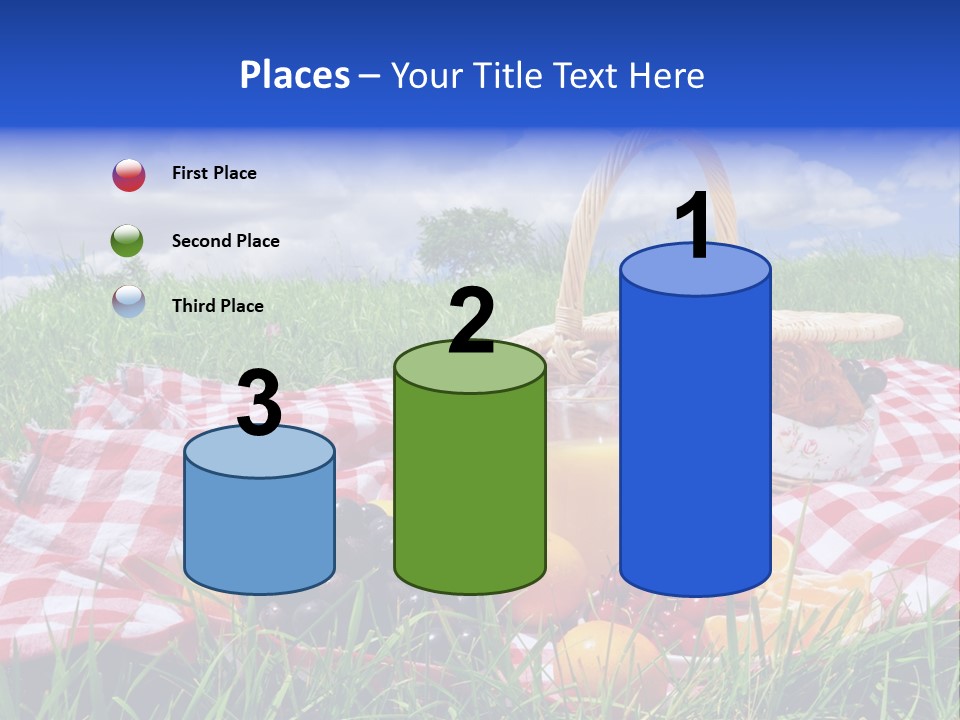 Places – Your Title Text Here

First Place

Second Place

Third Place

3

2

1